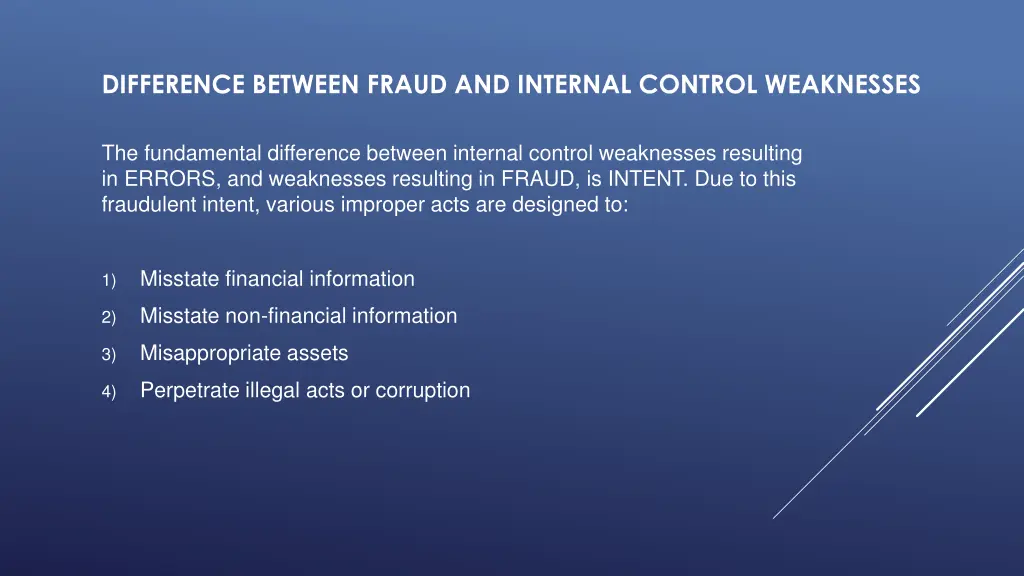 DIFFERENCE BETWEEN FRAUD AND INTERNAL CONTROL WEAKNESSES

The fundamental difference between internal control weaknesses resulting in ERRORS, and weaknesses resulting in FRAUD, is INTENT. Due to this fraudulent intent, various improper acts are designed to:

1) Misstate financial information
2) Misstate non-financial information
3) Misappropriate assets
4) Perpetrate illegal acts or corruption